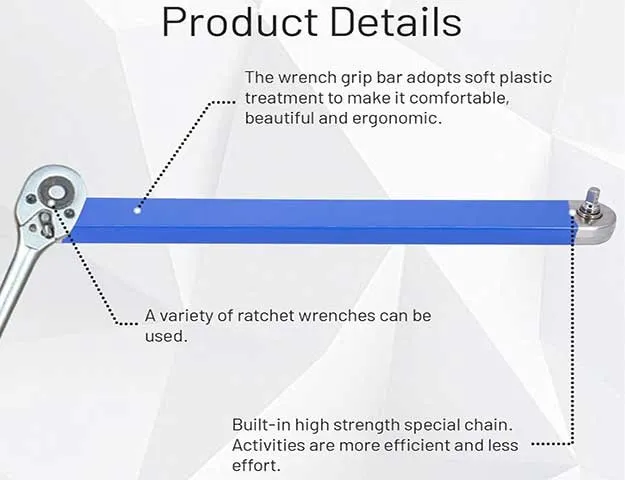 Product Details

The wrench grip bar adopts soft plastic treatment to make it comfortable, beautiful and ergonomic.

A variety of ratchet wrenches can be used.

Built-in high strength special chain. Activities are more efficient and less effort.